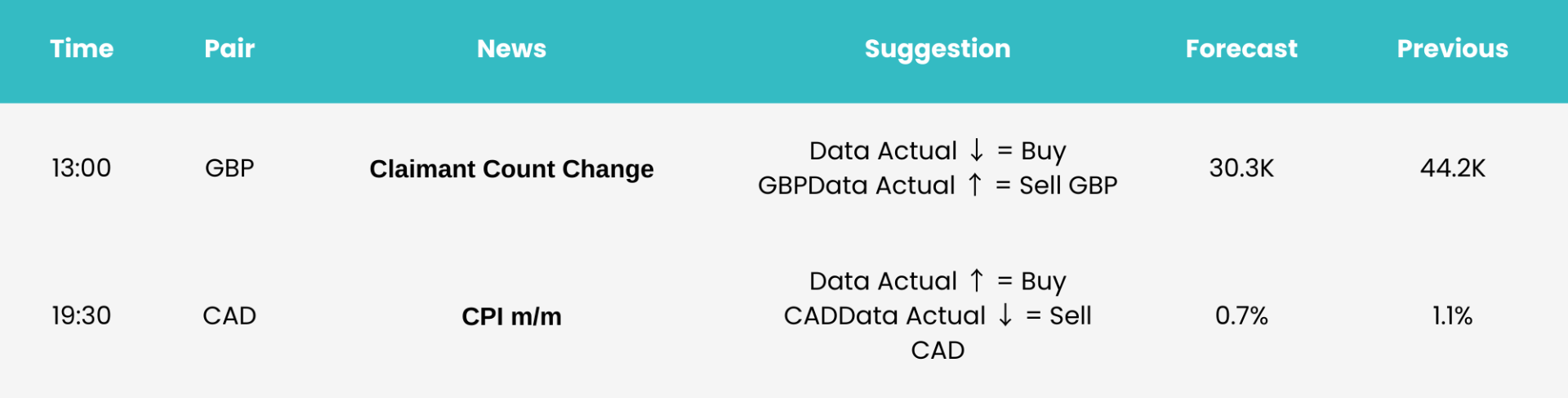 | Time | Pair | News | Suggestion | Forecast | Previous |
|---|---|---|---|---|---|
| 13:00 | GBP | **Claimant Count Change** | Data Actual ↓ = Buy GBPData Actual ↑ = Sell GBP | 30.3K | 44.2K |
| 19:30 | CAD | **CPI m/m** | Data Actual ↑ = Buy CADData Actual ↓ = Sell CAD | 0.7% | 1.1% |